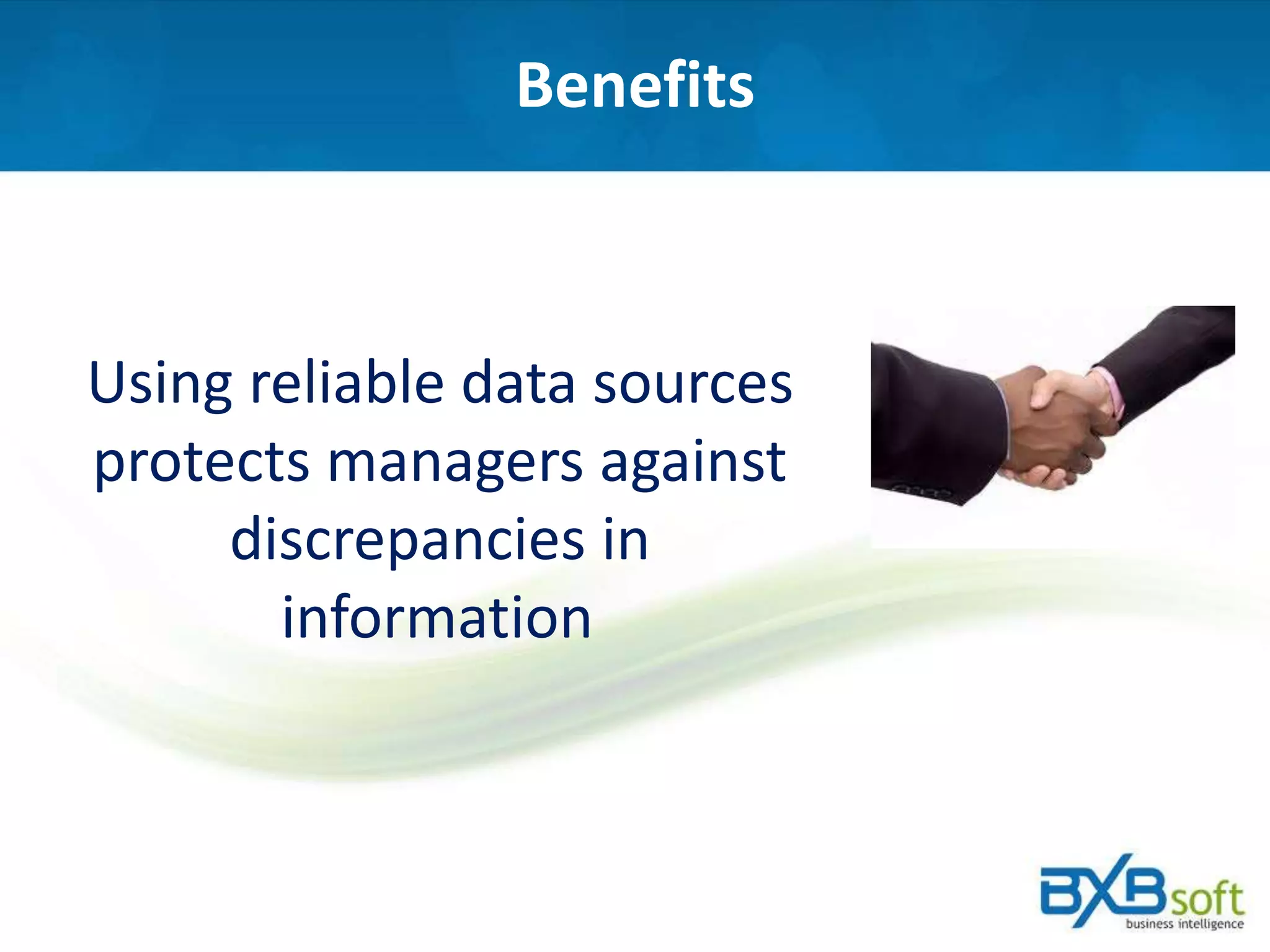 Benefits

Using reliable data sources protects managers against discrepancies in information

BXBsoft
business intelligence